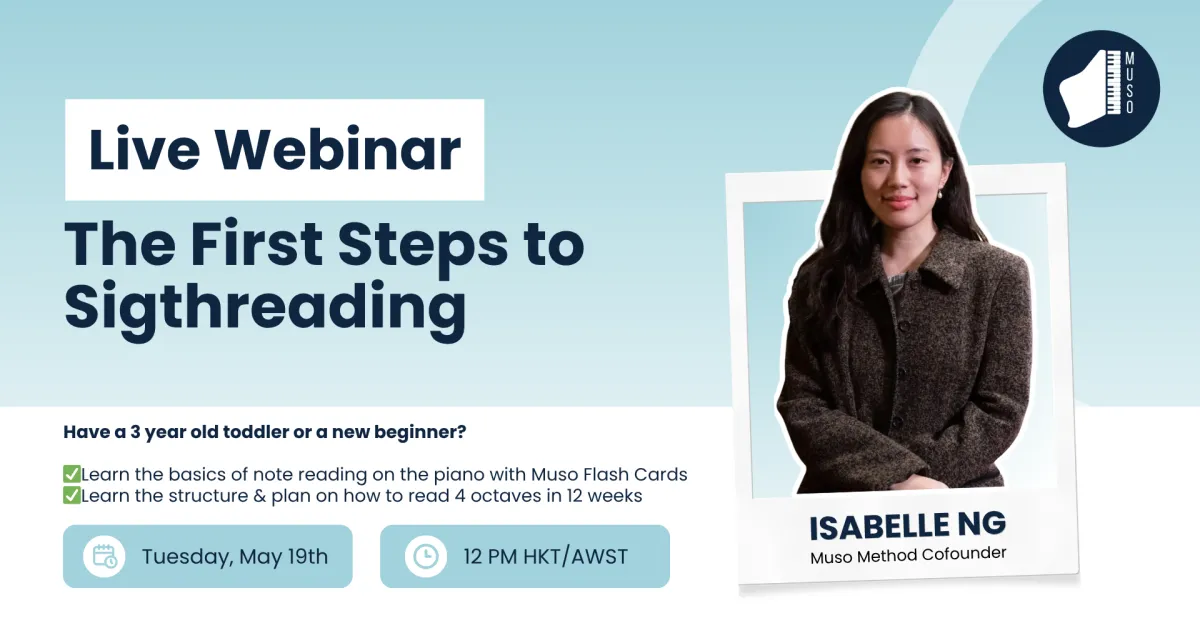 MUSO

Live Webinar

The First Steps to Sigthreading

Have a 3 year old toddler or a new beginner?

✅Learn the basics of note reading on the piano with Muso Flash Cards
✅Learn the structure & plan on how to read 4 octaves in 12 weeks

Tuesday, May 19th

12 PM HKT/AWST

ISABELLE NG
Muso Method Cofounder